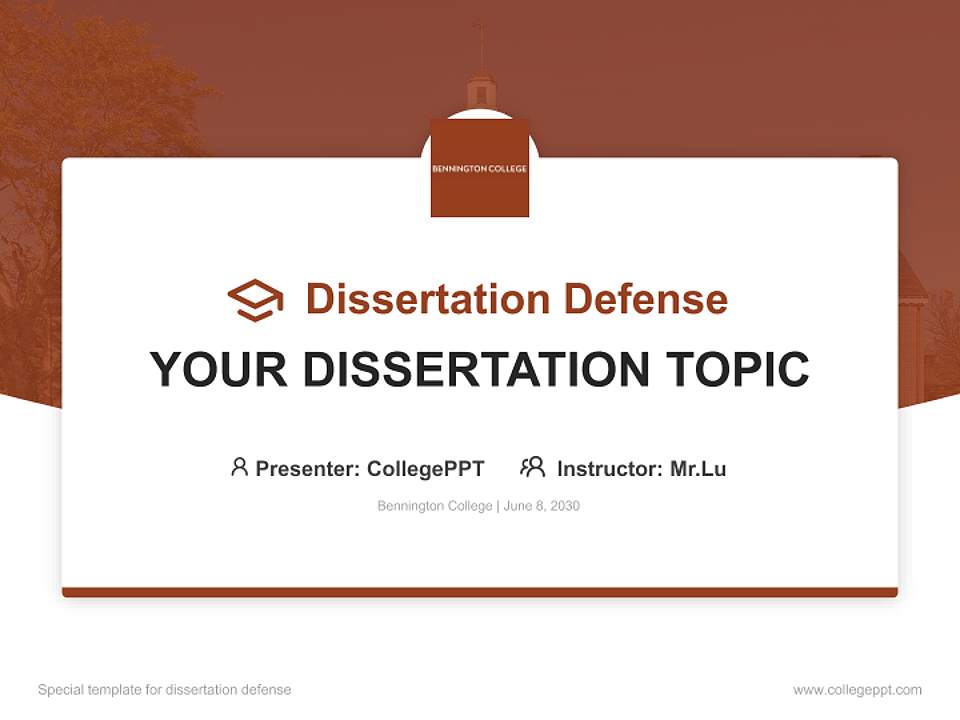 BENNINGTON COLLEGE

Dissertation Defense

YOUR DISSERTATION TOPIC

Presenter: CollegePPT Instructor: Mr.Lu

Bennington College | June 8, 2030

Special template for dissertation defense

www.collegeppt.com